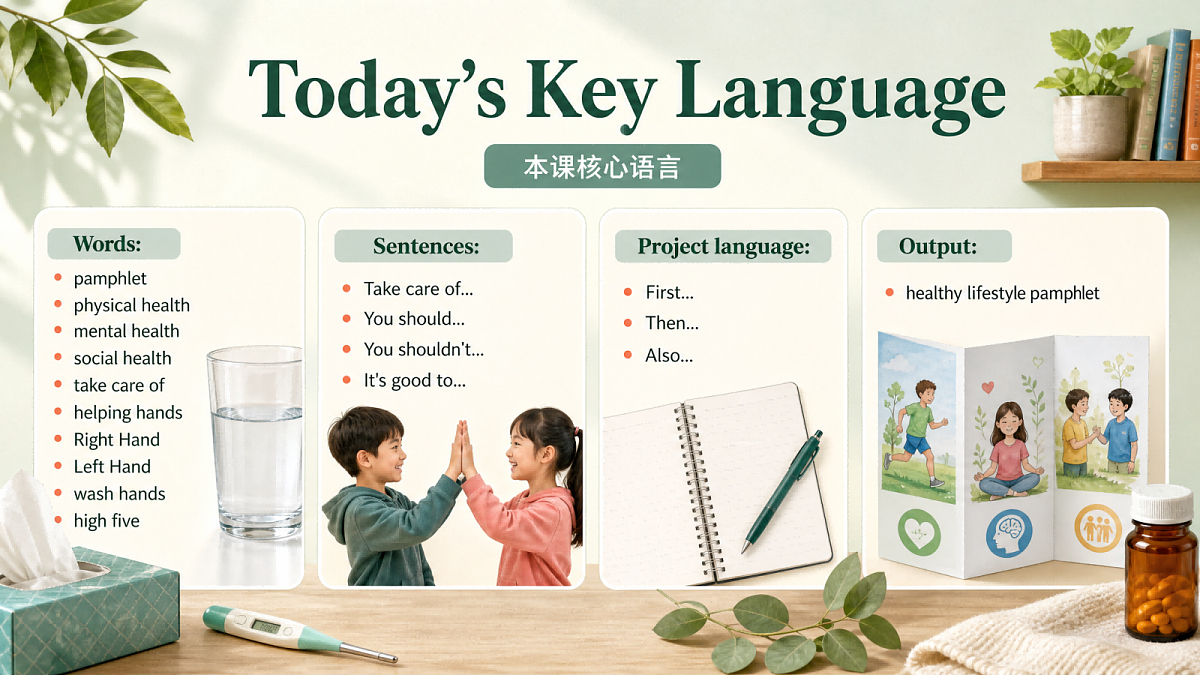 Today's Key Language

本课核心语言

Words:
- pamphlet
- physical health
- mental health
- social health
- take care of
- helping hands
- Right Hand
- Left Hand
- wash hands
- high five

Sentences:
- Take care of...
- You should...
- You shouldn't...
- It's good to...

Project language:
- First...
- Then...
- Also...

Output:
- healthy lifestyle pamphlet